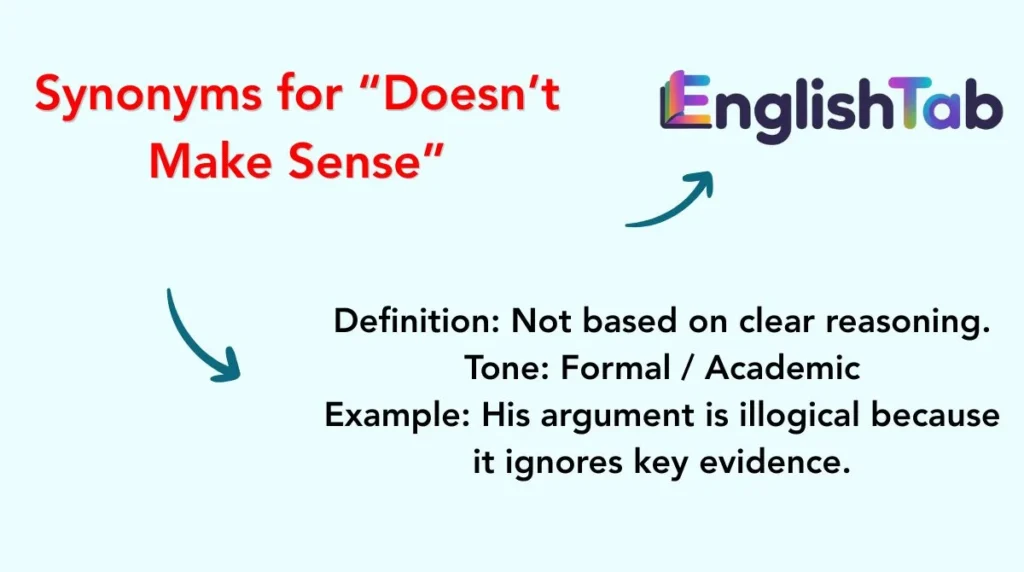 Synonyms for “Doesn’t Make Sense”

EnglishTab

Definition: Not based on clear reasoning.
Tone: Formal / Academic
Example: His argument is illogical because it ignores key evidence.